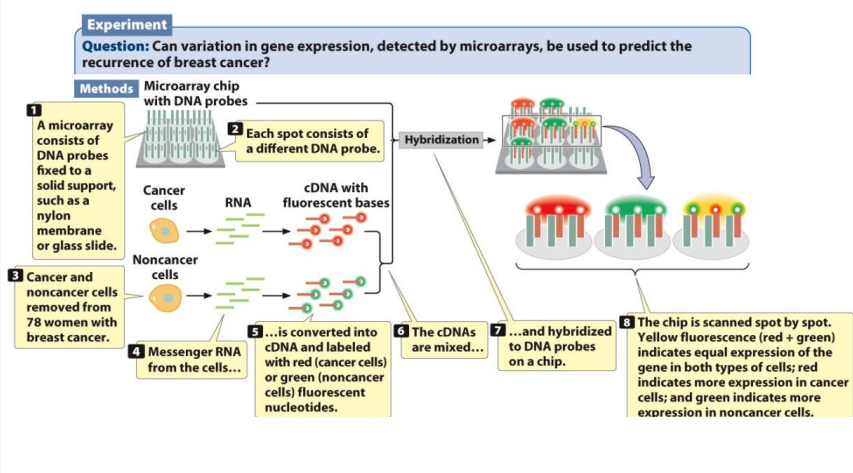 Experiment

Question: Can variation in gene expression, detected by microarrays, be used to predict the recurrence of breast cancer?

Methods Microarray chip with DNA probes

1 A microarray consists of DNA probes fixed to a solid support, such as a nylon membrane or glass slide.

2 Each spot consists of a different DNA probe.

Hybridization

Cancer cells

RNA

cDNA with fluorescent bases

Noncancer cells

3 Cancer and noncancer cells removed from 78 women with breast cancer.

4 Messenger RNA from the cells...

5 ...is converted into cDNA and labeled with red (cancer cells) or green (noncancer cells) fluorescent nucleotides.

6 The cDNAs are mixed...

7 ...and hybridized to DNA probes on a chip.

8 The chip is scanned spot by spot. Yellow fluorescence (red + green) indicates equal expression of the gene in both types of cells; red indicates more expression in cancer cells; and green indicates more expression in noncancer cells.